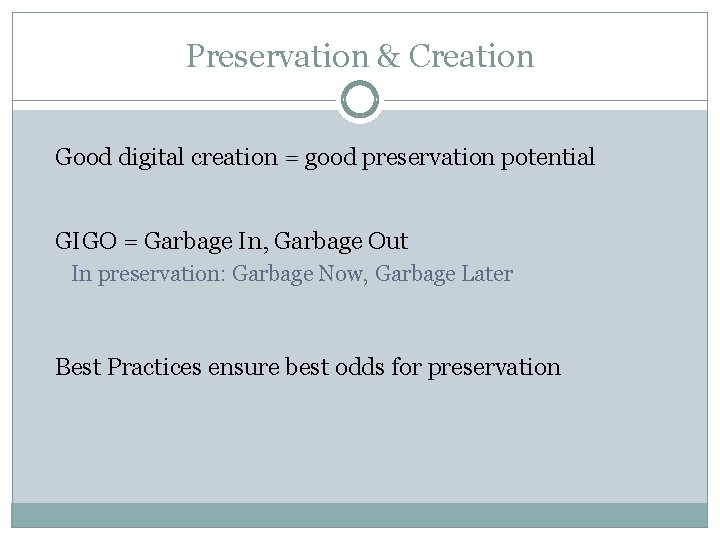 Preservation & Creation

Good digital creation = good preservation potential

GIGO = Garbage In, Garbage Out

In preservation: Garbage Now, Garbage Later

Best Practices ensure best odds for preservation